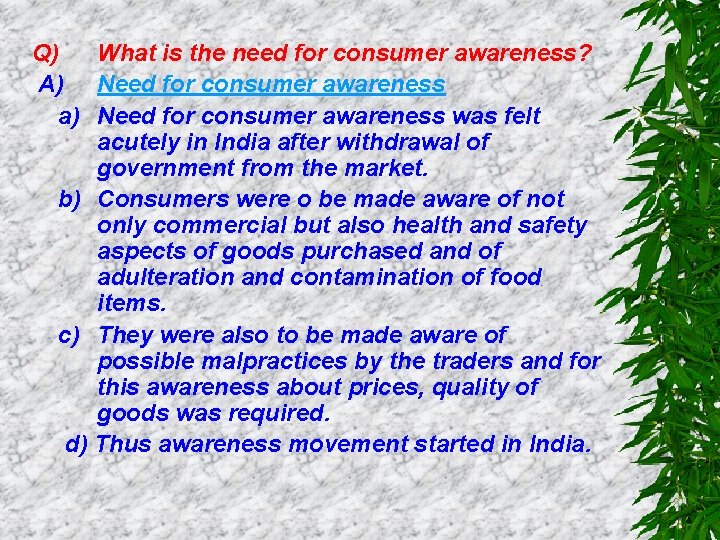 Q) What is the need for consumer awareness?

A) Need for consumer awareness

a) Need for consumer awareness was felt acutely in India after withdrawal of government from the market.

b) Consumers were o be made aware of not only commercial but also health and safety aspects of goods purchased and of adulteration and contamination of food items.

c) They were also to be made aware of possible malpractices by the traders and for this awareness about prices, quality of goods was required.

d) Thus awareness movement started in India.